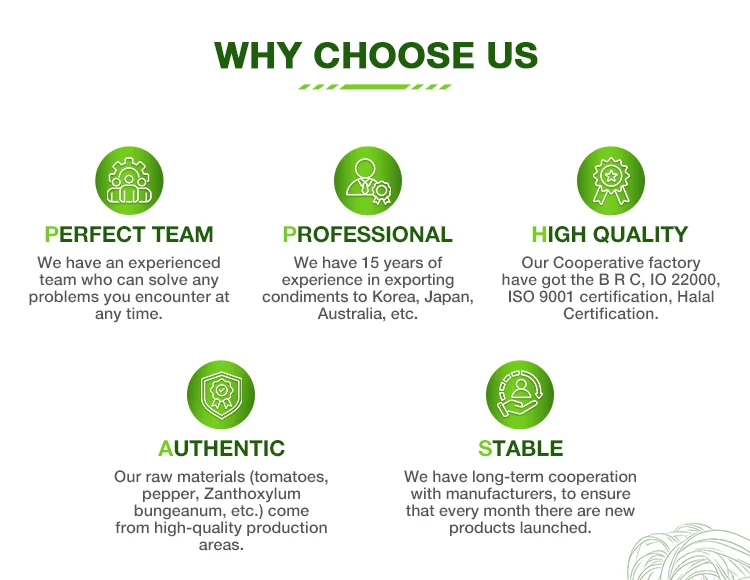 WHY CHOOSE US

PERFECT TEAM

We have an experienced team who can solve any problems you encounter at any time.

PROFESSIONAL

We have 15 years of experience in exporting condiments to Korea, Japan, Australia, etc.

HIGH QUALITY

Our Cooperative factory have got the B R C, IO 22000, ISO 9001 certification, Halal Certification.

AUTHENTIC

Our raw materials (tomatoes, pepper, Zanthoxylum bungeanum, etc.) come from high-quality production areas.

STABLE

We have long-term cooperation with manufacturers, to ensure that every month there are new products launched.